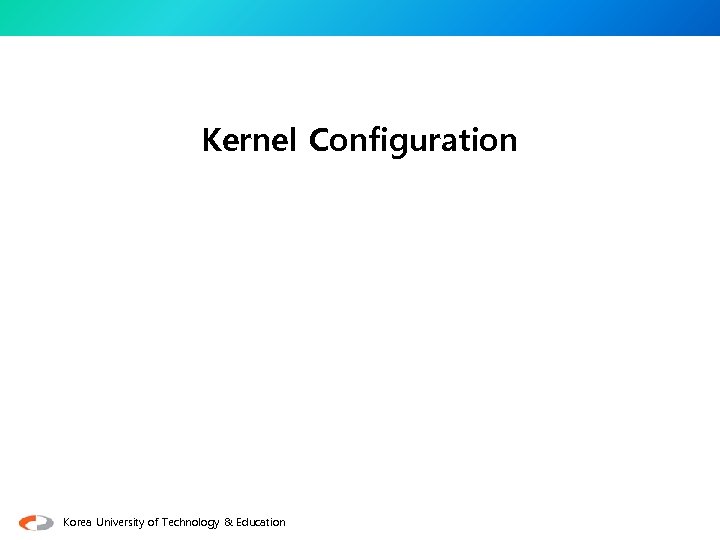 Kernel Configuration

Korea University of Technology & Education